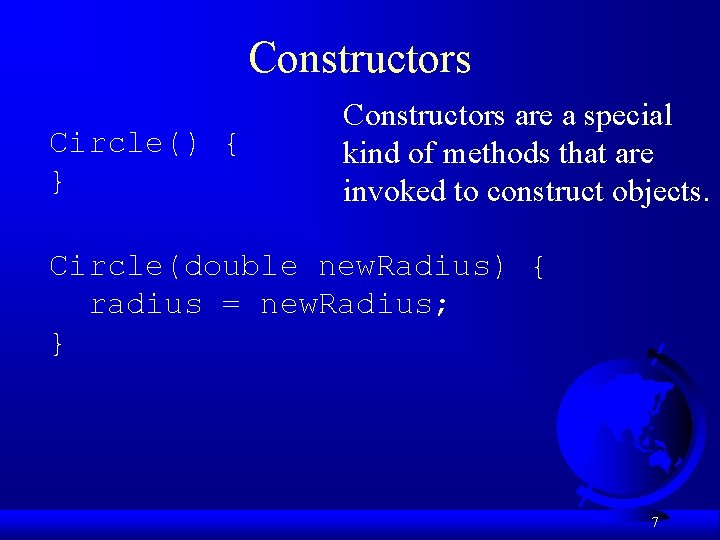 Constructors

Circle() {
}

Constructors are a special kind of methods that are invoked to construct objects.

Circle(double newRadius) {
  radius = newRadius;
}

7